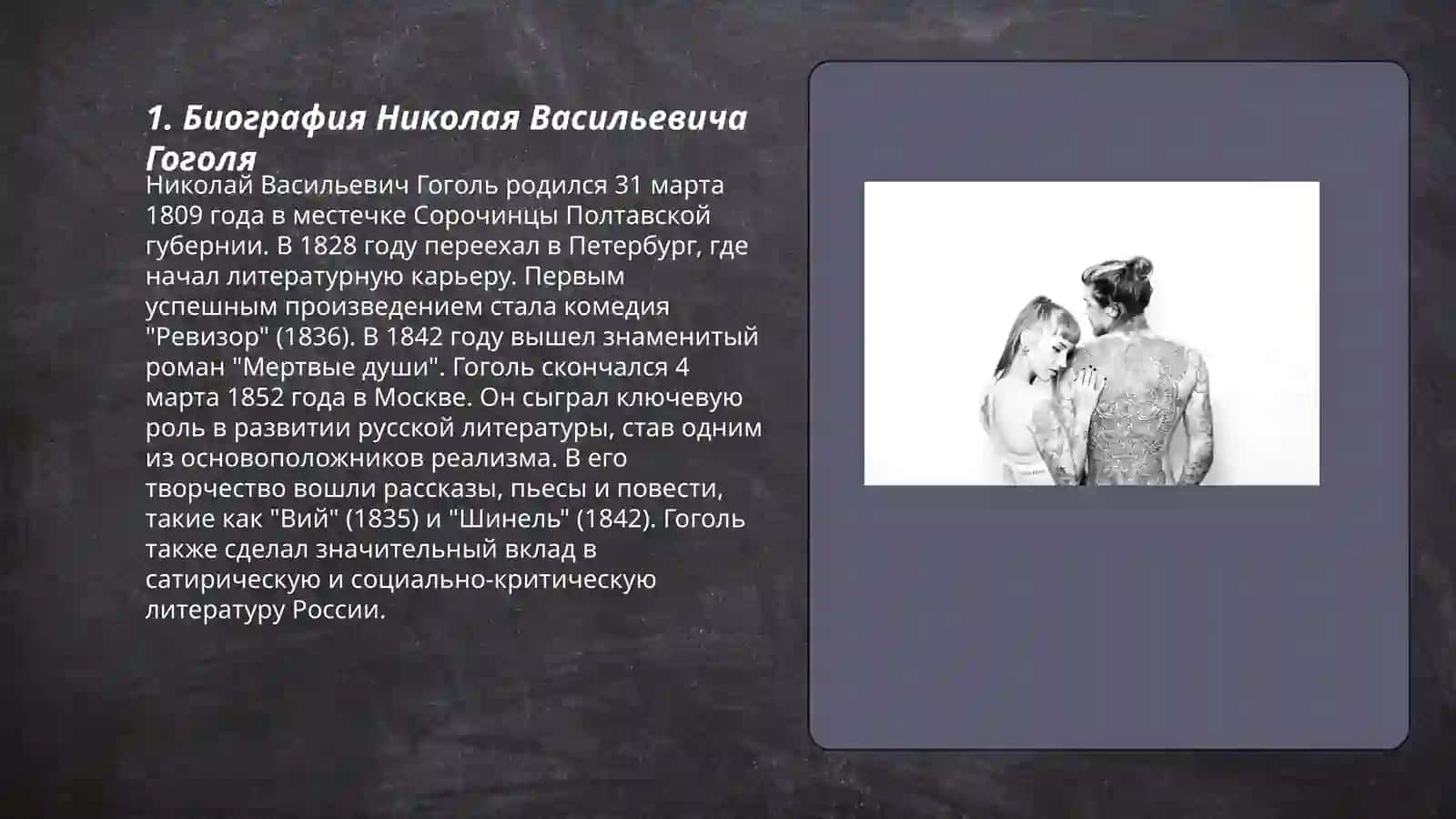 1. Биография Николая Васильевича Гоголя

Николай Васильевич Гоголь родился 31 марта 1809 года в местечке Сорочинцы Полтавской губернии. В 1828 году переехал в Петербург, где начал литературную карьеру. Первым успешным произведением стала комедия "Ревизор" (1836). В 1842 году вышел знаменитый роман "Мертвые души". Гоголь скончался 4 марта 1852 года в Москве. Он сыграл ключевую роль в развитии русской литературы, став одним из основоположников реализма. В его творчество вошли рассказы, пьесы и повести, такие как "Вий" (1835) и "Шинель" (1842). Гоголь также сделал значительный вклад в сатирическую и социально-критическую литературу России.